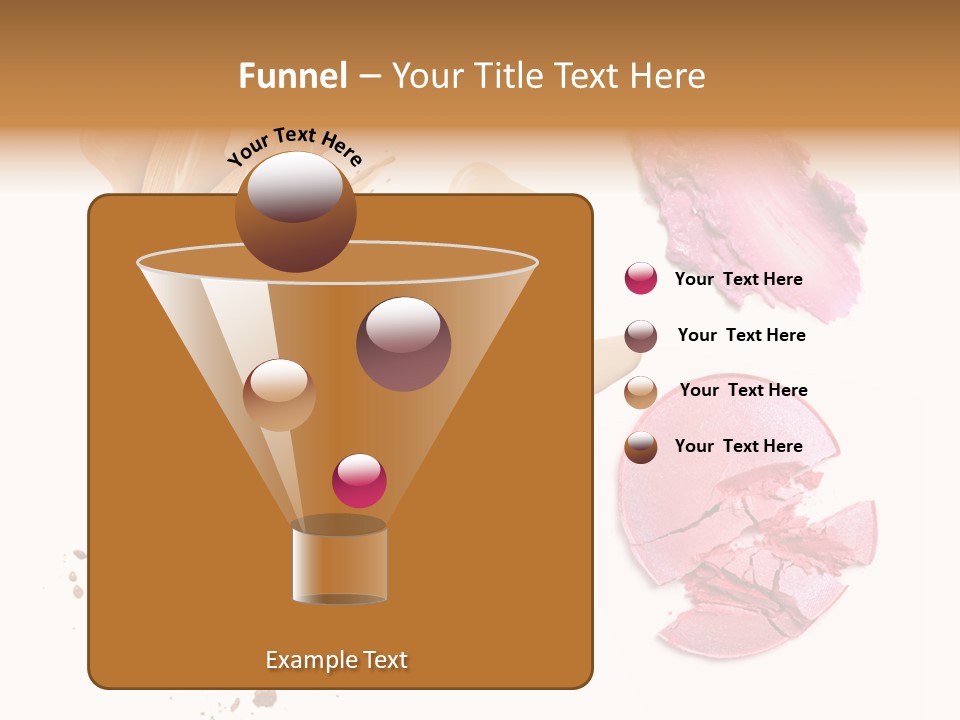 Funnel – Your Title Text Here

Your Text Here

Your Text Here

Your Text Here

Your Text Here

Your Text Here

Example Text